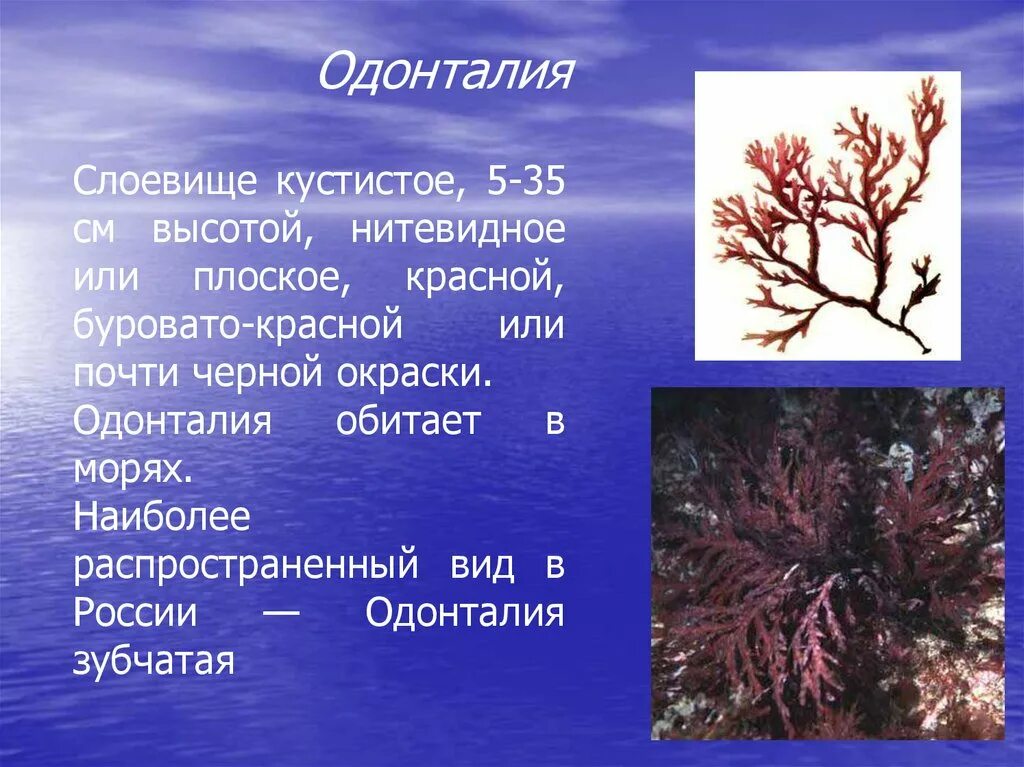 Одонталия

Слоевище кустистое, 5-35 см высотой, нитевидное или плоское, красной, буровато-красной или почти черной окраски. Одонталия обитает в морях.
Наиболее распространенный вид в России — Одонталия зубчатая